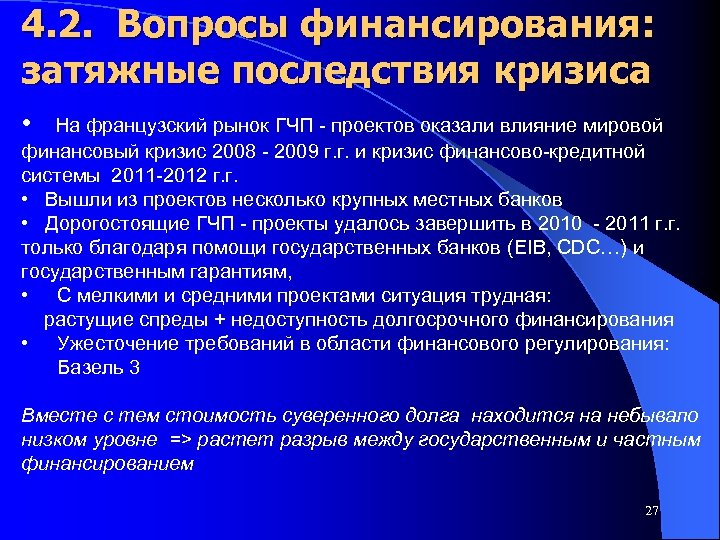 4.2. Вопросы финансирования: затяжные последствия кризиса

• На французский рынок ГЧП - проектов оказали влияние мировой финансовый кризис 2008 - 2009 г.г. и кризис финансово-кредитной системы 2011-2012 г.г.

• Вышли из проектов несколько крупных местных банков

• Дорогостоящие ГЧП - проекты удалось завершить в 2010 - 2011 г.г. только благодаря помощи государственных банков (EIB, CDC…) и государственным гарантиям,

• С мелкими и средними проектами ситуация трудная: растущие спреды + недоступность долгосрочного финансирования

• Ужесточение требований в области финансового регулирования: Базель 3

Вместе с тем стоимость суверенного долга находится на небывало низком уровне => растет разрыв между государственным и частным финансированием

27